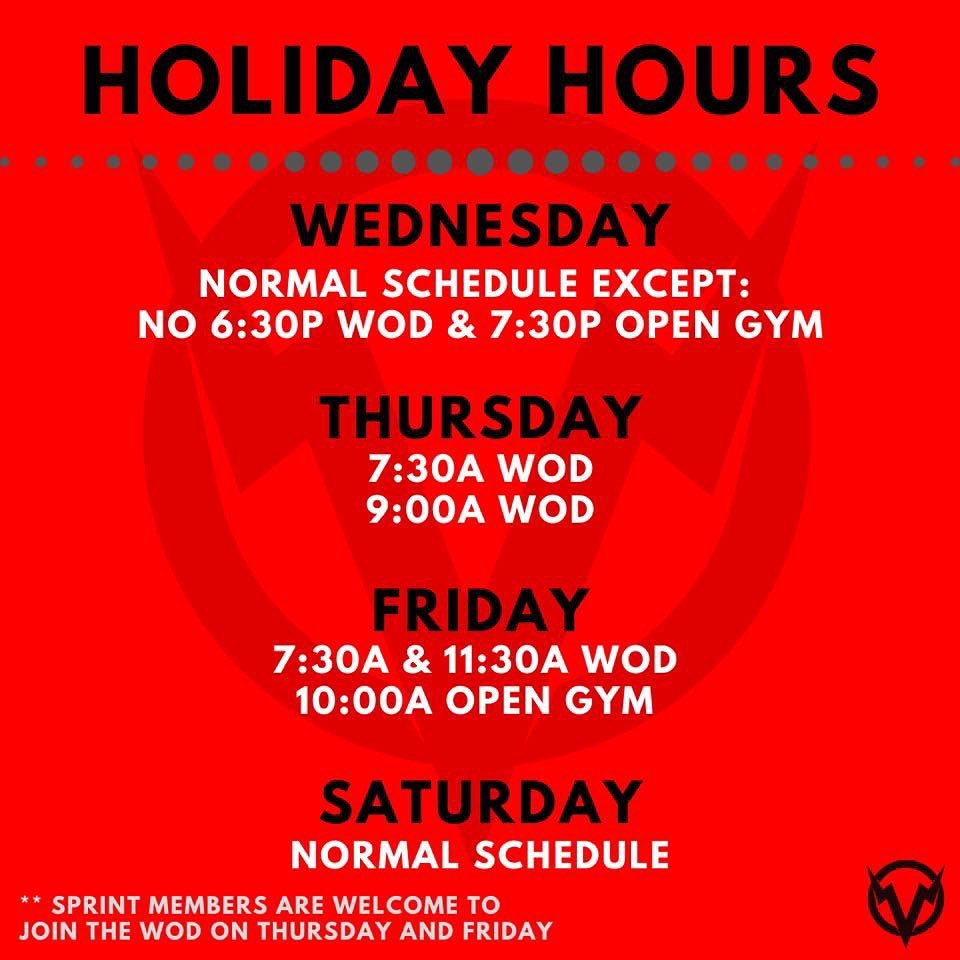 HOLIDAY HOURS

WEDNESDAY

NORMAL SCHEDULE EXCEPT:
NO 6:30P WOD & 7:30P OPEN GYM

THURSDAY

7:30A WOD
9:00A WOD

FRIDAY

7:30A & 11:30A WOD
10:00A OPEN GYM

SATURDAY

NORMAL SCHEDULE

** SPRINT MEMBERS ARE WELCOME TO JOIN THE WOD ON THURSDAY AND FRIDAY